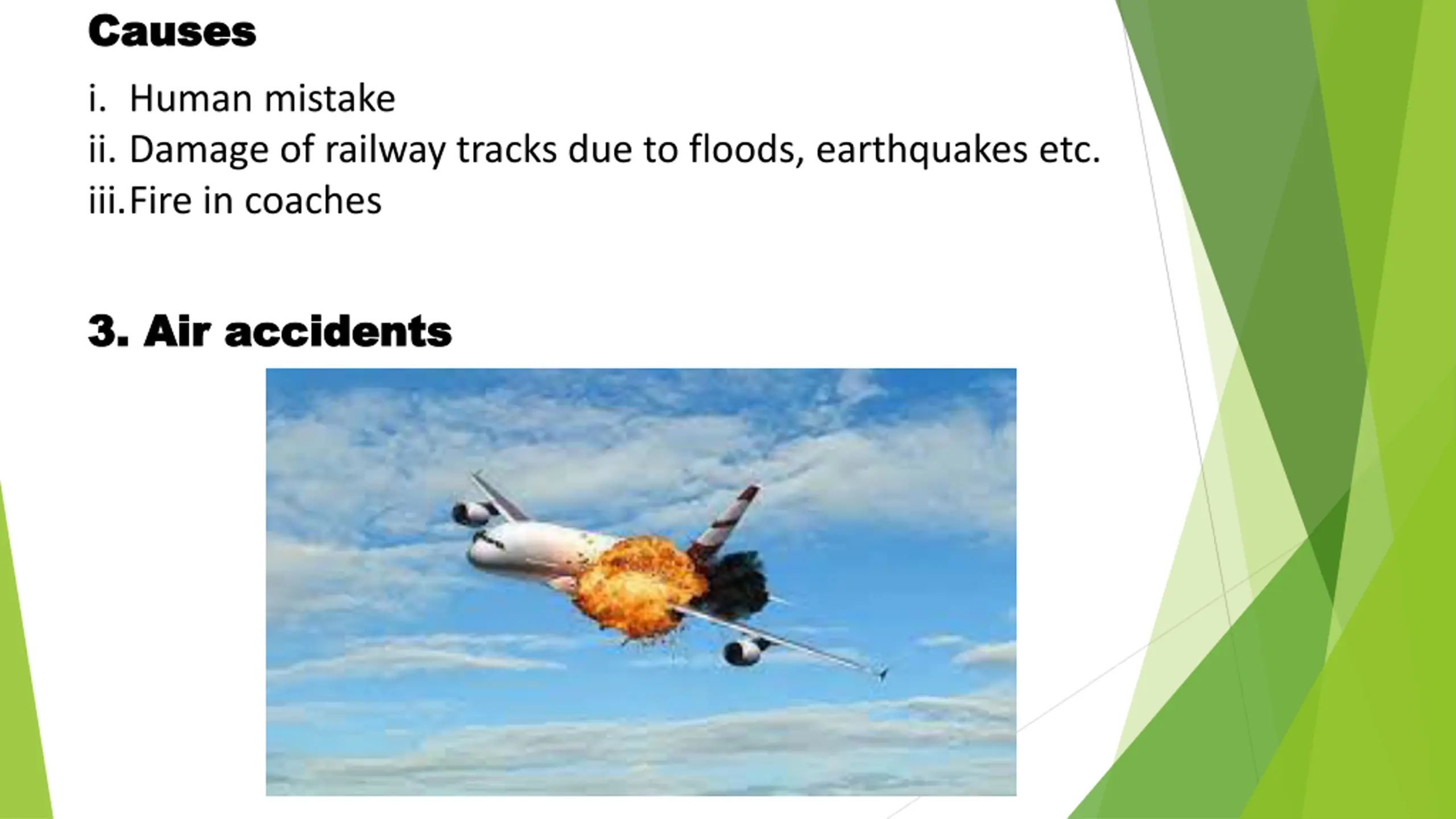 Causes

i. Human mistake
ii. Damage of railway tracks due to floods, earthquakes etc.
iii. Fire in coaches

3. Air accidents